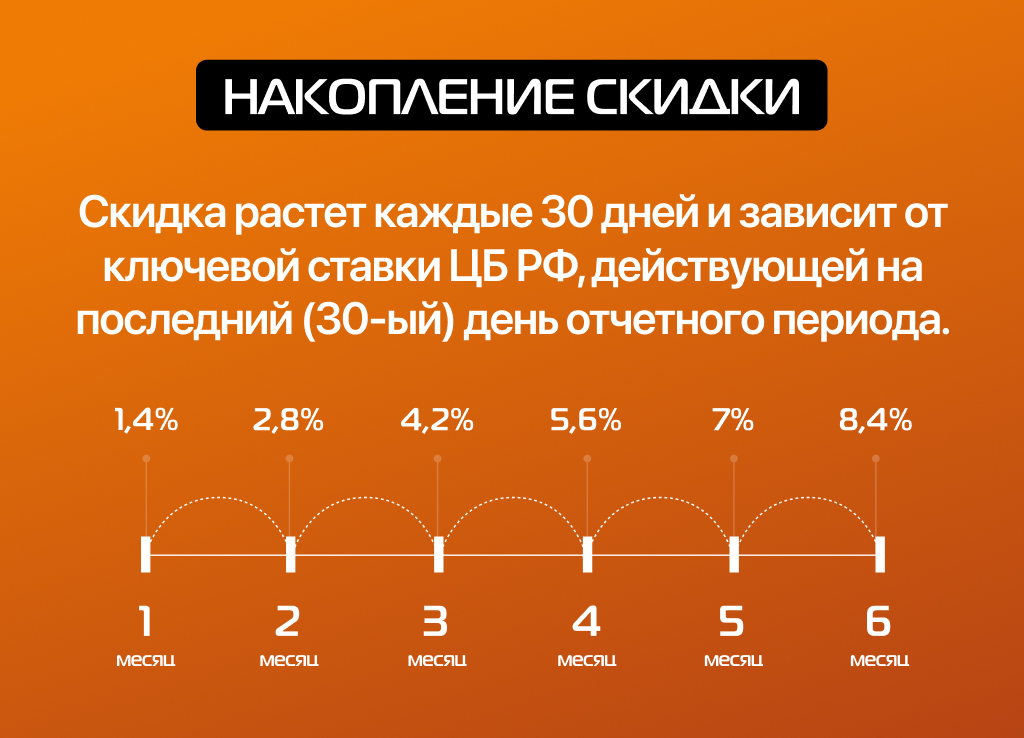 НАКОПЛЕНИЕ СКИДКИ

Скидка растет каждые 30 дней и зависит от ключевой ставки ЦБ РФ, действующей на последний (30-ый) день отчетного периода.

1,4% 2,8% 4,2% 5,6% 7% 8,4%

1 месяц 2 месяц 3 месяц 4 месяц 5 месяц 6 месяц